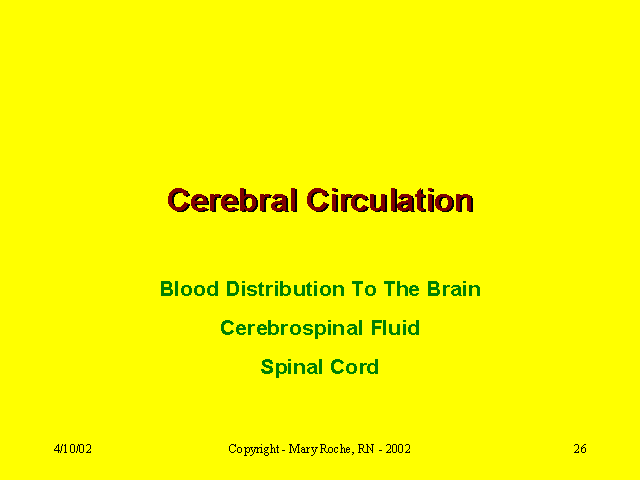 Cerebral Circulation

Blood Distribution To The Brain

Cerebrospinal Fluid

Spinal Cord

4/10/02

Copyright - Mary Roche, RN - 2002

26